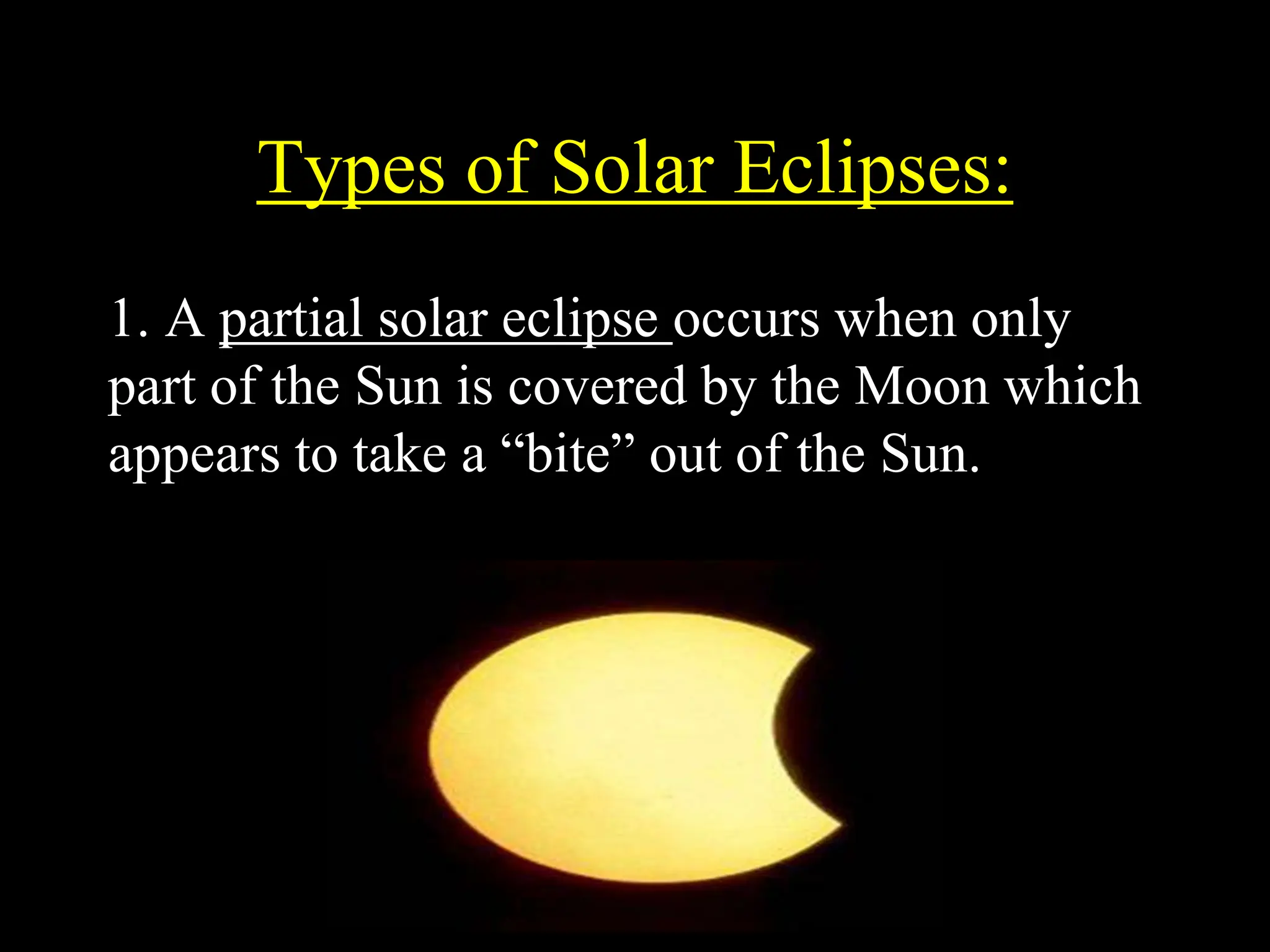 Types of Solar Eclipses:

1. A partial solar eclipse occurs when only part of the Sun is covered by the Moon which appears to take a “bite” out of the Sun.